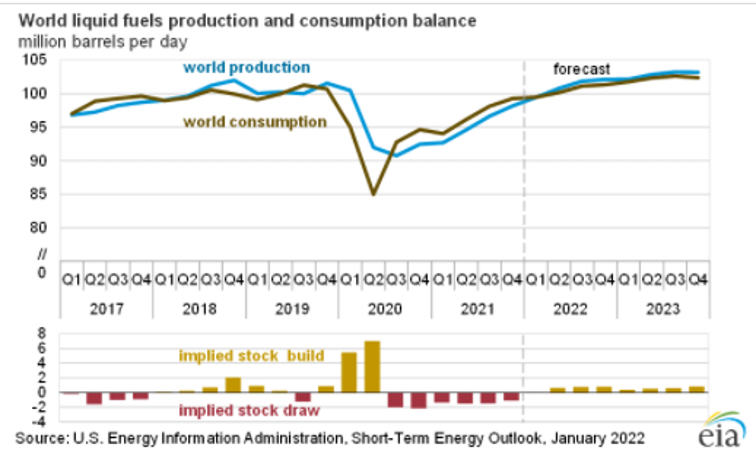 World liquid fuels production and consumption balance
million barrels per day

105
100
95
90
85
80
//
0

world production
world consumption
forecast

Q1 Q2 Q3 Q4 Q1 Q2 Q3 Q4 Q1 Q2 Q3 Q4 Q1 Q2 Q3 Q4 Q1 Q2 Q3 Q4 Q1 Q2 Q3 Q4 Q1 Q2 Q3 Q4
2017 2018 2019 2020 2021 2022 2023

8
6
4
2
0
-2
-4

implied stock build
implied stock draw

Source: U.S. Energy Information Administration, Short-Term Energy Outlook, January 2022

eia